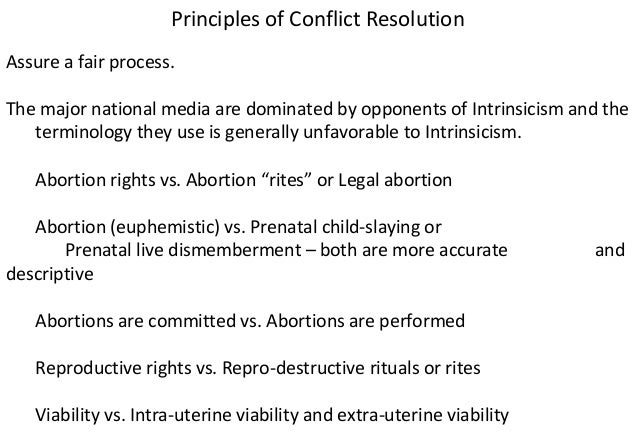 Principles of Conflict Resolution

Assure a fair process.

The major national media are dominated by opponents of Intrinsicism and the terminology they use is generally unfavorable to Intrinsicism.

Abortion rights vs. Abortion “rites” or Legal abortion

Abortion (euphemistic) vs. Prenatal child-slaying or Prenatal live dismemberment – both are more accurate and descriptive

Abortions are committed vs. Abortions are performed

Reproductive rights vs. Repro-destructive rituals or rites

Viability vs. Intra-uterine viability and extra-uterine viability